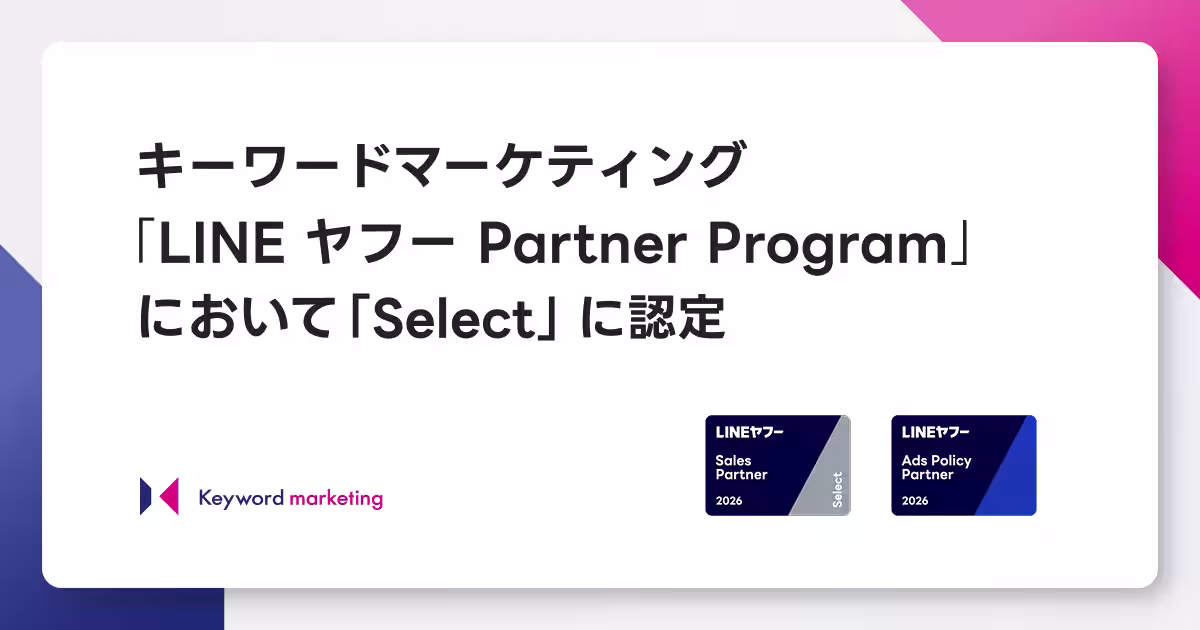 キーワードマーケティング
「LINE ヤフー Partner Program」
において「Select」に認定

Keyword marketing

LINEヤフー
Sales Partner
2026
Select

LINEヤフー
Ads Policy Partner
2026